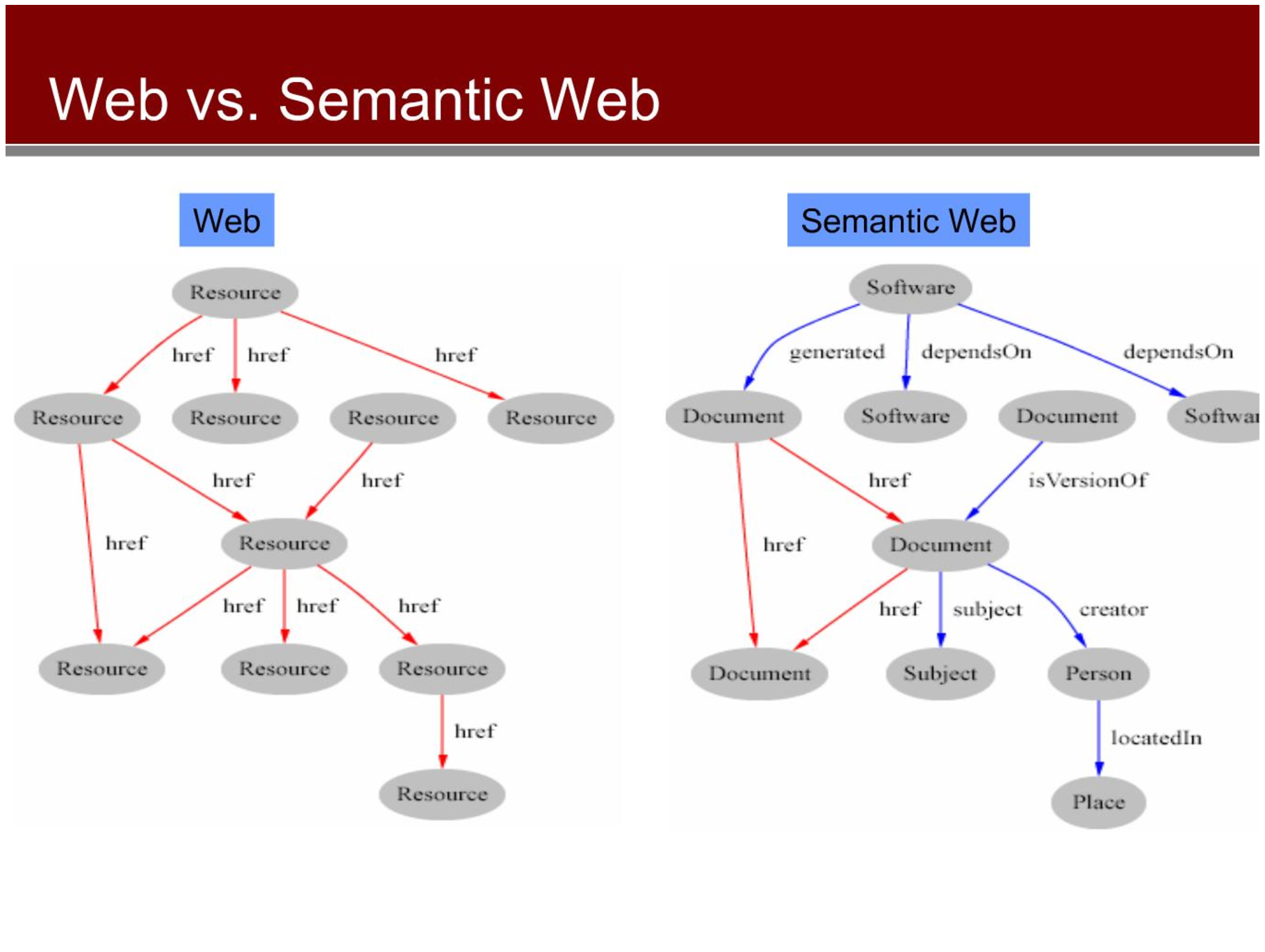 Web vs. Semantic Web

Web

Resource

href href href

Resource Resource Resource Resource

href href

href Resource

href href href

Resource Resource Resource

href

Resource

Semantic Web

Software

generated dependsOn dependsOn

Document Software Document Softwar

href isVersionOf

href Document

href subject creator

Document Subject Person

locatedIn

Place